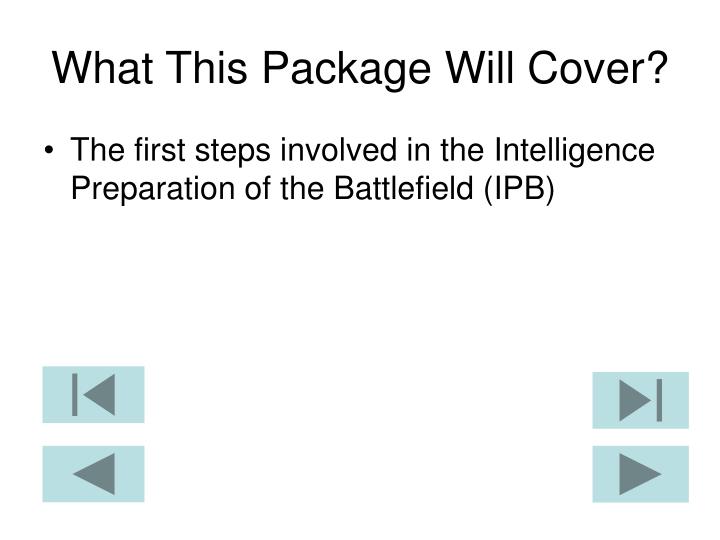 What This Package Will Cover?

• The first steps involved in the Intelligence Preparation of the Battlefield (IPB)